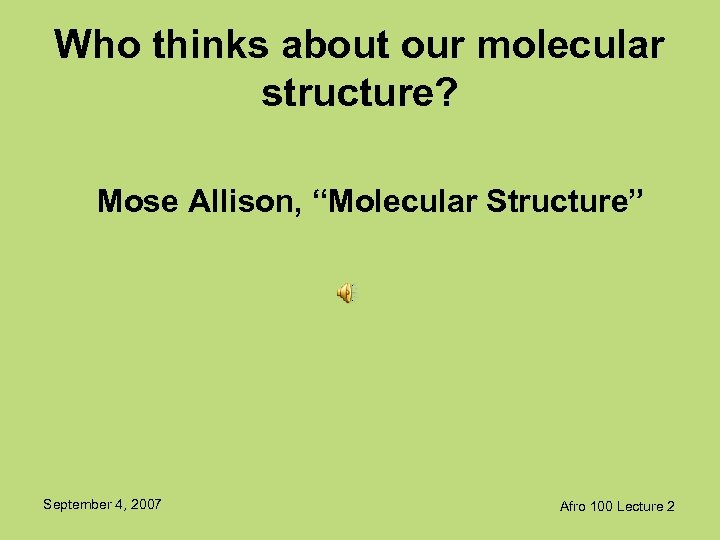 Who thinks about our molecular structure?

Mose Allison, “Molecular Structure”

September 4, 2007

Afro 100 Lecture 2